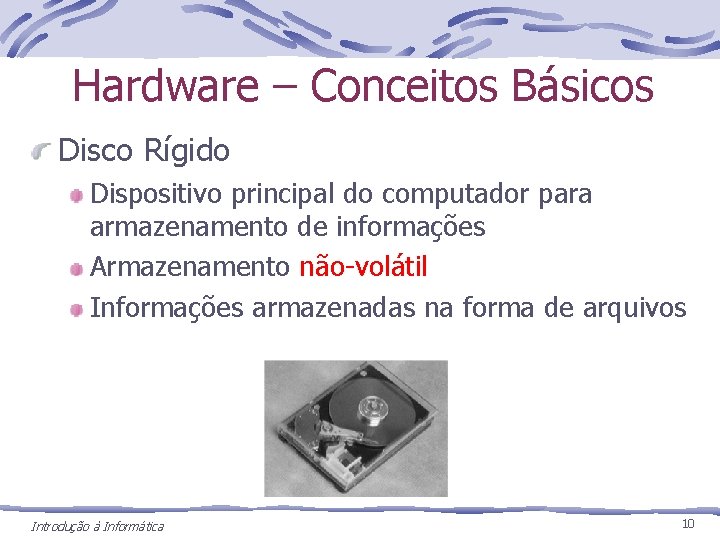 Hardware – Conceitos Básicos

Disco Rígido

Dispositivo principal do computador para armazenamento de informações

Armazenamento não-volátil

Informações armazenadas na forma de arquivos

Introdução à Informática

10